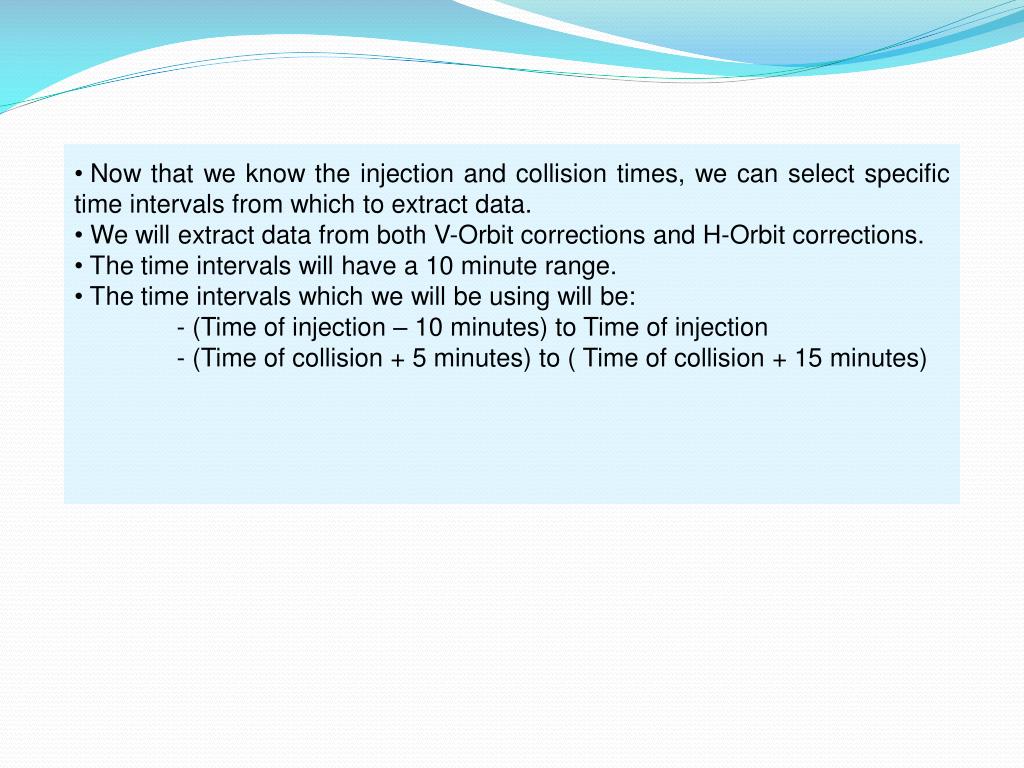 • Now that we know the injection and collision times, we can select specific time intervals from which to extract data.
• We will extract data from both V-Orbit corrections and H-Orbit corrections.
• The time intervals will have a 10 minute range.
• The time intervals which we will be using will be:
- (Time of injection – 10 minutes) to Time of injection
- (Time of collision + 5 minutes) to ( Time of collision + 15 minutes)